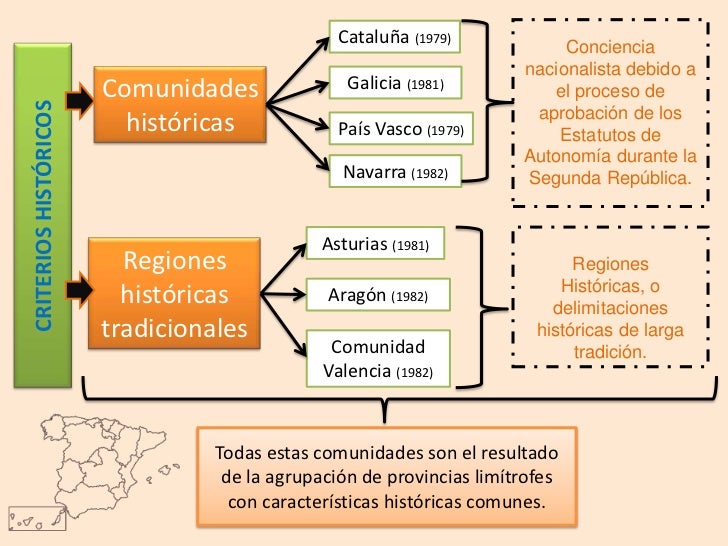 CRITERIOS HISTÓRICOS

Comunidades históricas

Cataluña (1979)

Galicia (1981)

País Vasco (1979)

Navarra (1982)

Conciencia nacionalista debido a el proceso de aprobación de los Estatutos de Autonomía durante la Segunda República.

Regiones históricas tradicionales

Asturias (1981)

Aragón (1982)

Comunidad Valencia (1982)

Regiones Históricas, o delimitaciones históricas de larga tradición.

Todas estas comunidades son el resultado de la agrupación de provincias limítrofes con características históricas comunes.